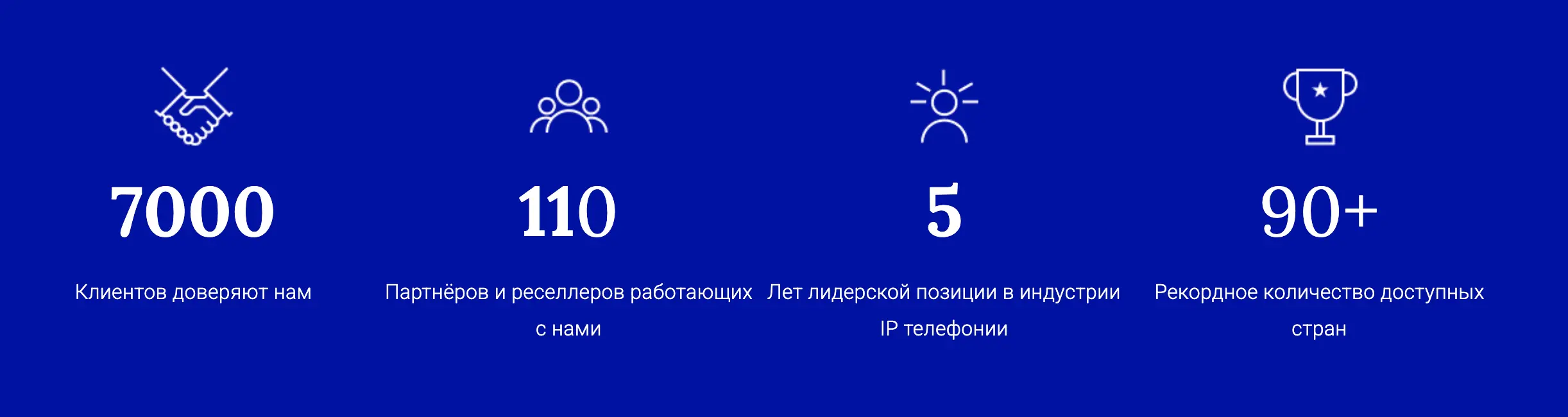 7000

Клиентов доверяют нам

110

Партнёров и реселлеров работающих с нами

5

Лет лидерской позиции в индустрии IP телефонии

90+

Рекордное количество доступных стран